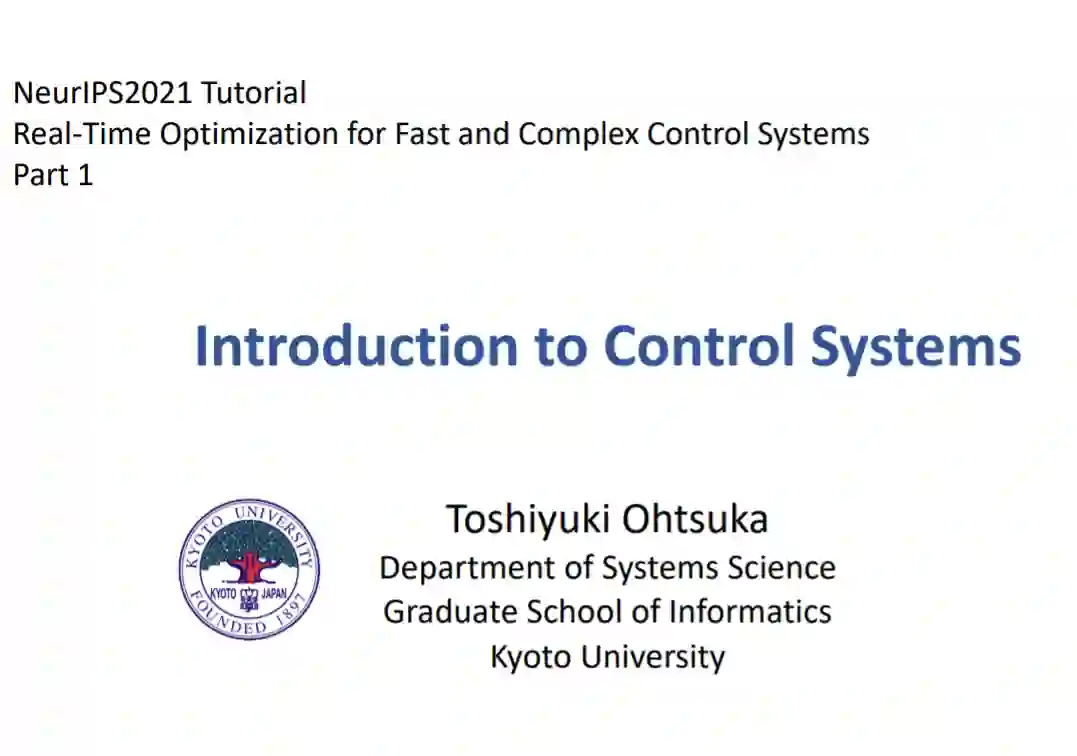 NeurIPS2021 Tutorial
Real-Time Optimization for Fast and Complex Control Systems
Part 1

Introduction to Control Systems

KYOTO UNIVERSITY
KYOTO JAPAN
FOUNDED 1897

Toshiyuki Ohtsuka
Department of Systems Science
Graduate School of Informatics
Kyoto University